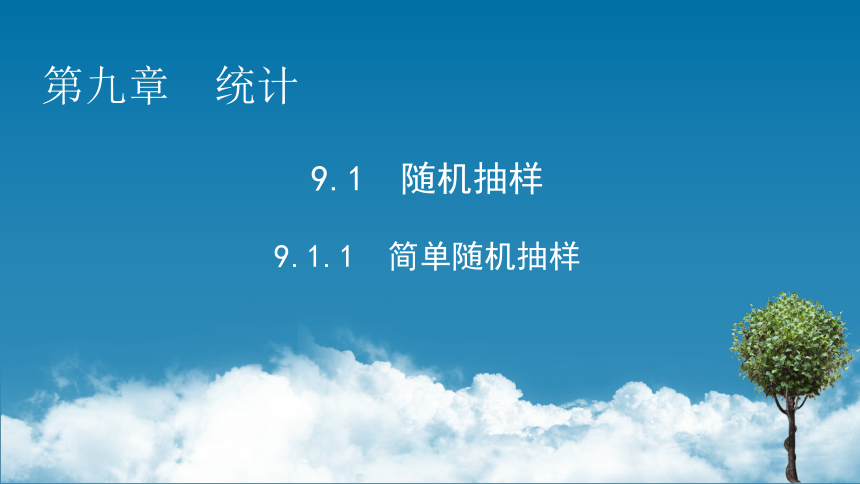 第九章　统计

9.1　随机抽样

9.1.1　简单随机抽样